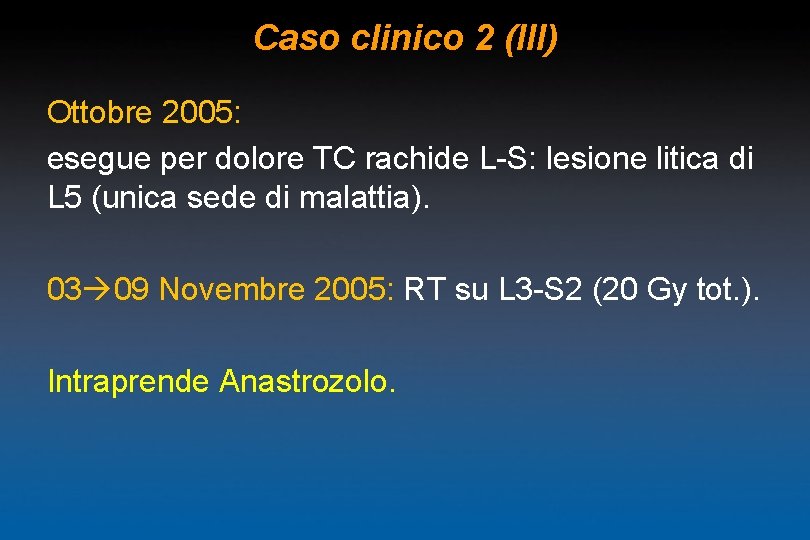 Caso clinico 2 (III)

Ottobre 2005:
esegue per dolore TC rachide L-S: lesione litica di L5 (unica sede di malattia).

03→09 Novembre 2005: RT su L3-S2 (20 Gy tot.).

Intraprende Anastrozolo.